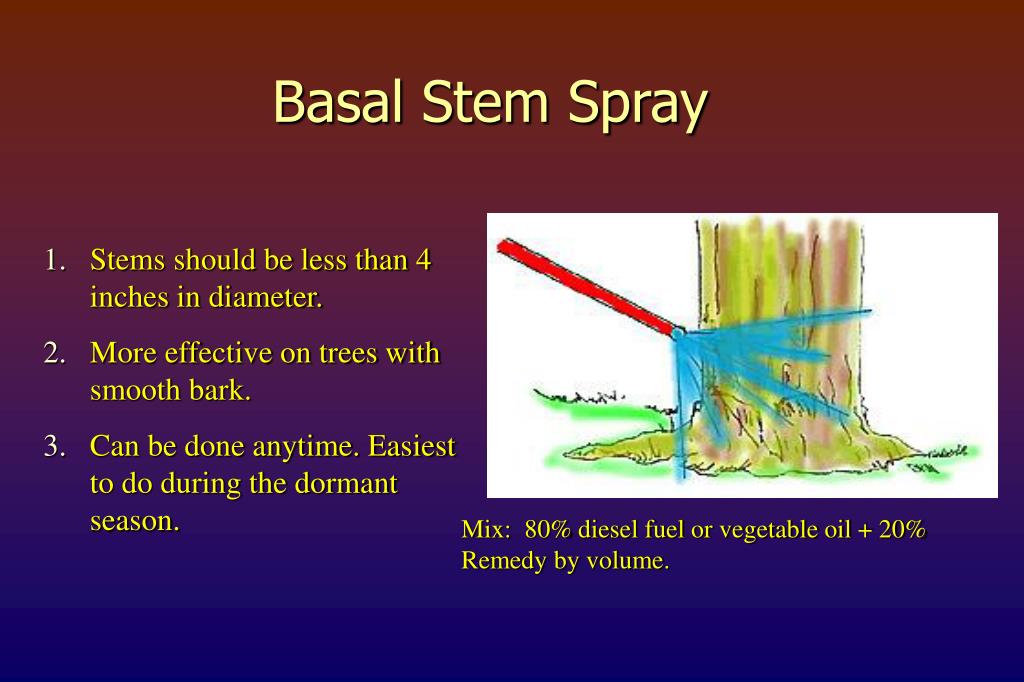 Basal Stem Spray

1. Stems should be less than 4 inches in diameter.
2. More effective on trees with smooth bark.
3. Can be done anytime. Easiest to do during the dormant season.

Mix: 80% diesel fuel or vegetable oil + 20% Remedy by volume.